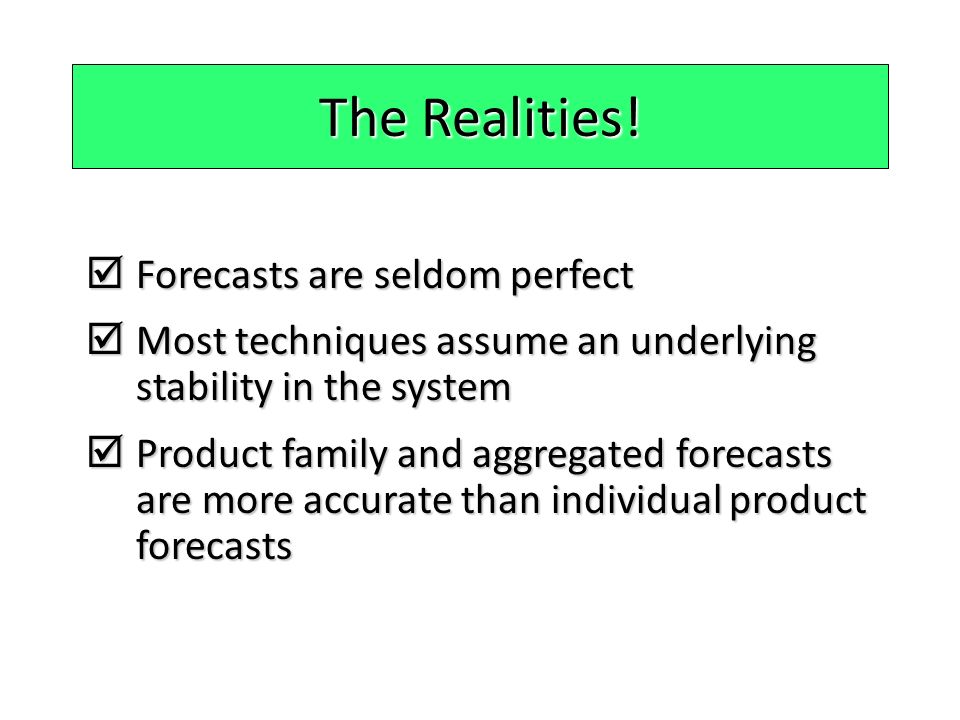 The Realities!

☑ Forecasts are seldom perfect

☑ Most techniques assume an underlying stability in the system

☑ Product family and aggregated forecasts are more accurate than individual product forecasts